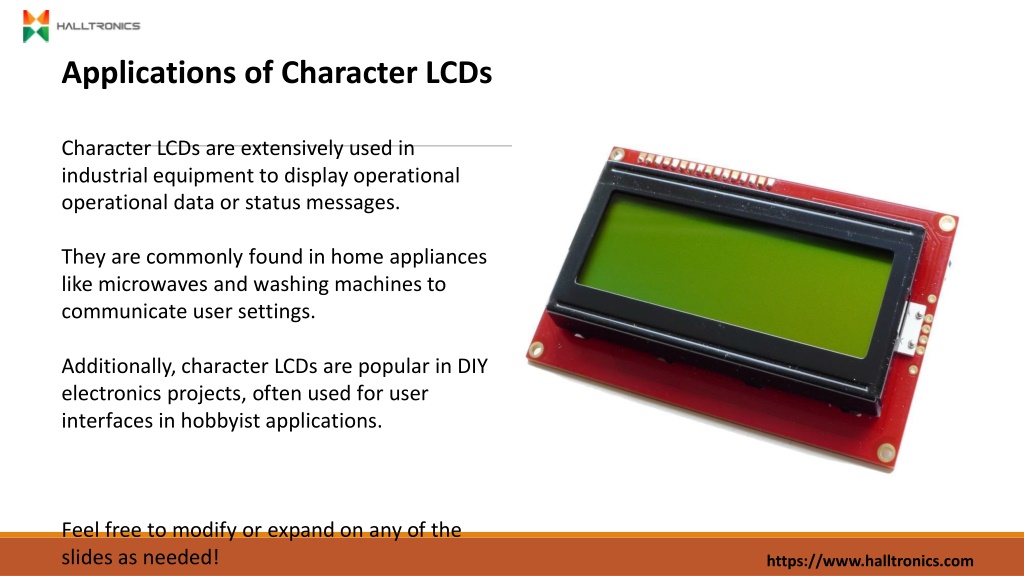 HALLTRONICS

Applications of Character LCDs

Character LCDs are extensively used in industrial equipment to display operational operational data or status messages.

They are commonly found in home appliances like microwaves and washing machines to communicate user settings.

Additionally, character LCDs are popular in DIY electronics projects, often used for user interfaces in hobbyist applications.

Feel free to modify or expand on any of the slides as needed!

https://www.halltronics.com